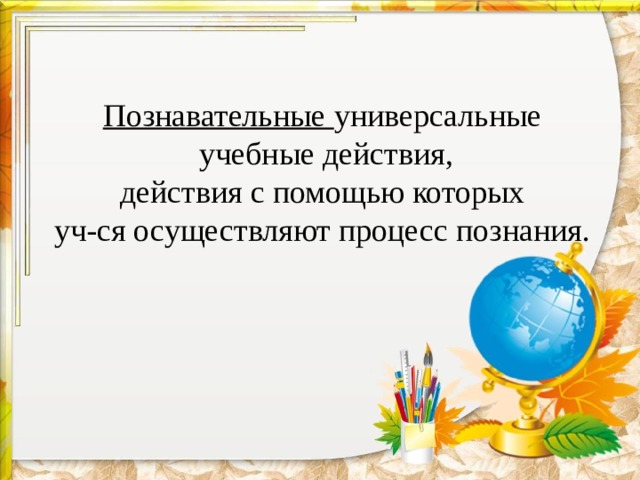 Познавательные универсальные учебные действия,
действия с помощью которых
уч-ся осуществляют процесс познания.